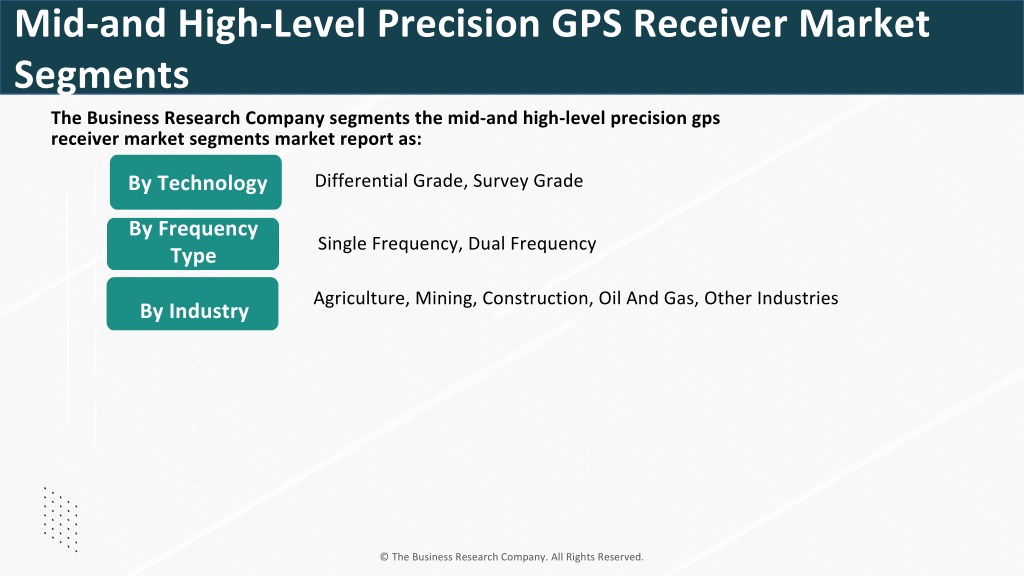 Mid-and High-Level Precision GPS Receiver Market Segments

The Business Research Company segments the mid-and high-level precision gps receiver market segments market report as:

By Technology

Differential Grade, Survey Grade

By Frequency Type

Single Frequency, Dual Frequency

By Industry

Agriculture, Mining, Construction, Oil And Gas, Other Industries

© The Business Research Company. All Rights Reserved.